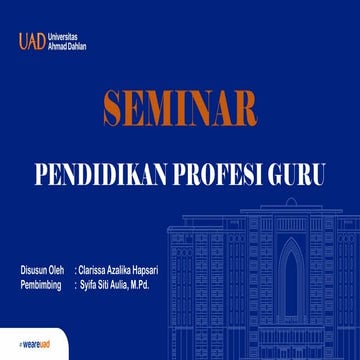 UAD Universitas Ahmad Dahlan

SEMINAR

PENDIDIKAN PROFESI GURU

Disusun Oleh : Clarissa Azalika Hapsari
Pembimbing : Syifa Siti Aulia, M.Pd.

#weareuad